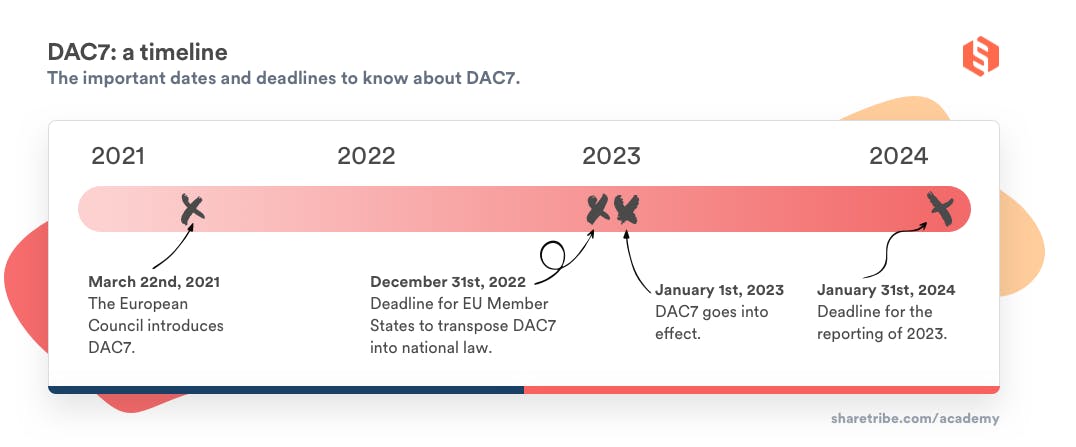 DAC7: a timeline
The important dates and deadlines to know about DAC7.

2021
2022
2023
2024

March 22nd, 2021
The European Council introduces DAC7.

December 31st, 2022
Deadline for EU Member States to transpose DAC7 into national law.

January 1st, 2023
DAC7 goes into effect.

January 31st, 2024
Deadline for the reporting of 2023.

sharetribe.com/academy